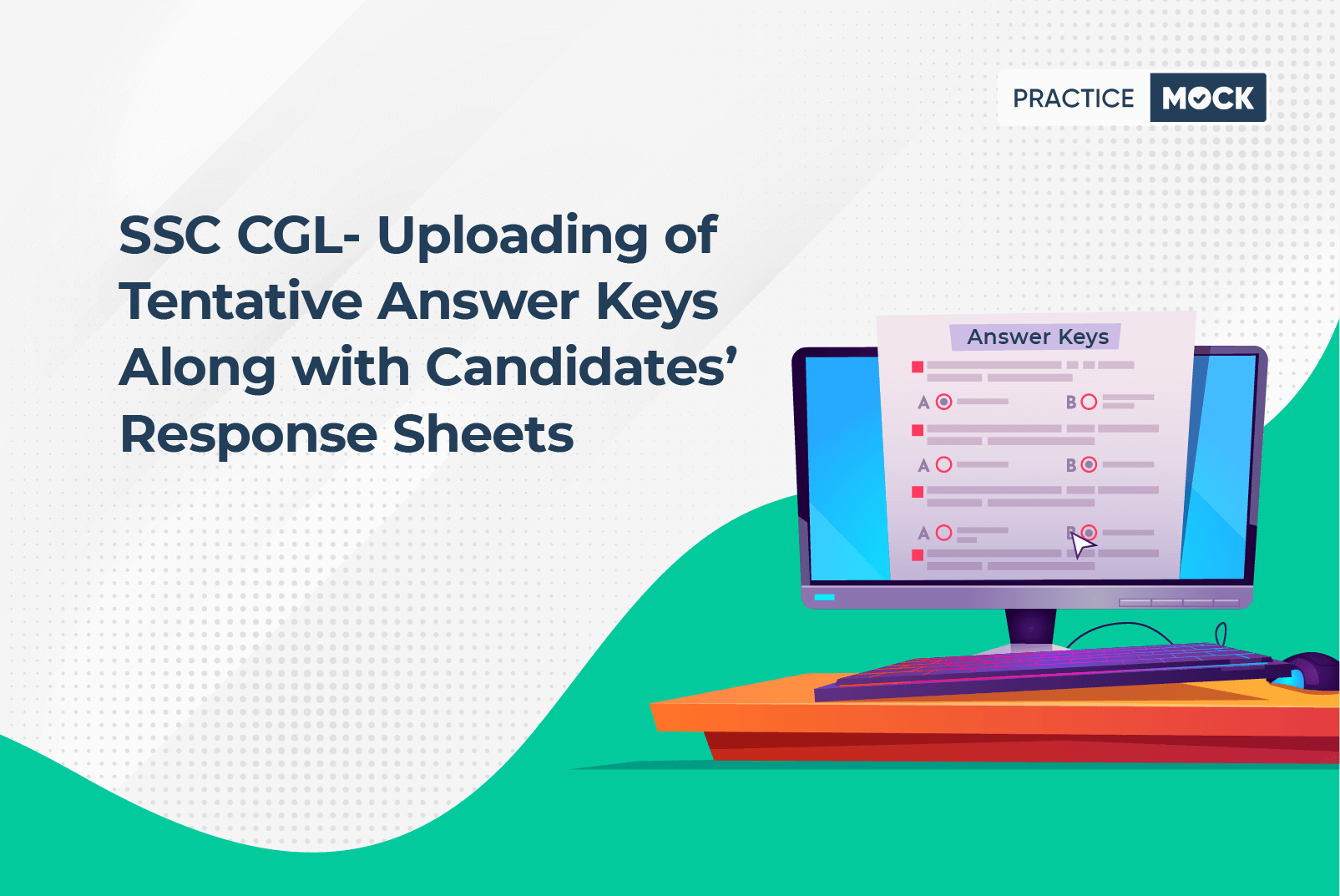 PRACTICE MOCK

SSC CGL- Uploading of Tentative Answer Keys Along with Candidates' Response Sheets

Answer Keys

A B

A B

A B